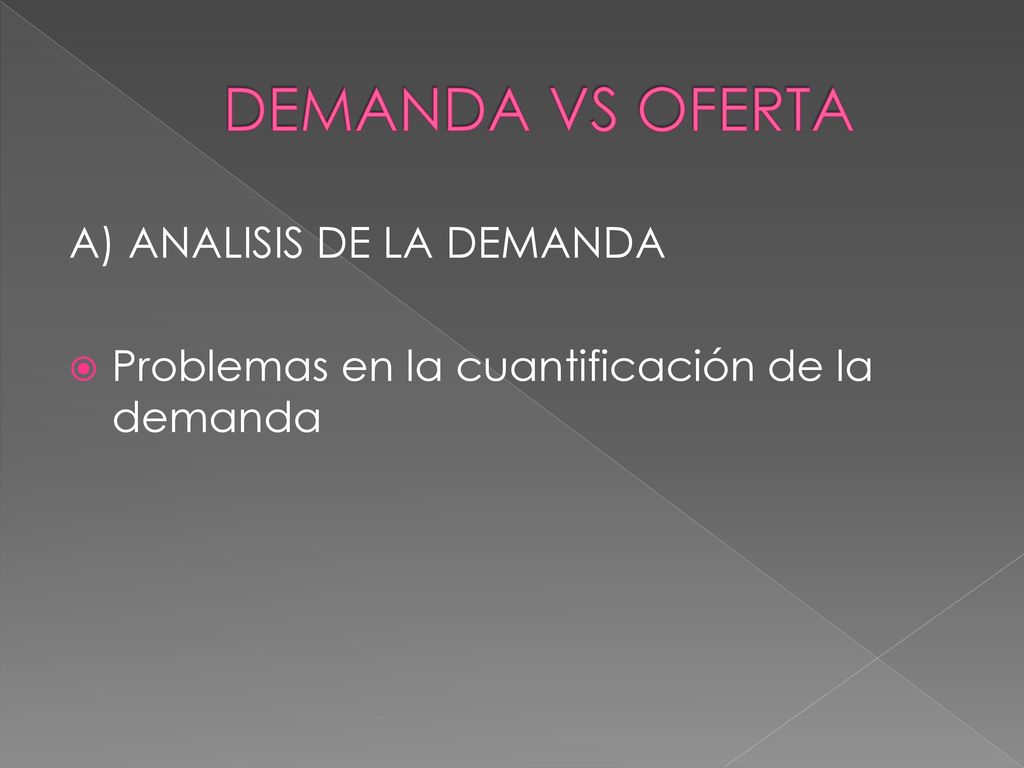 DEMANDA VS OFERTA

A) ANALISIS DE LA DEMANDA

Problemas en la cuantificación de la demanda